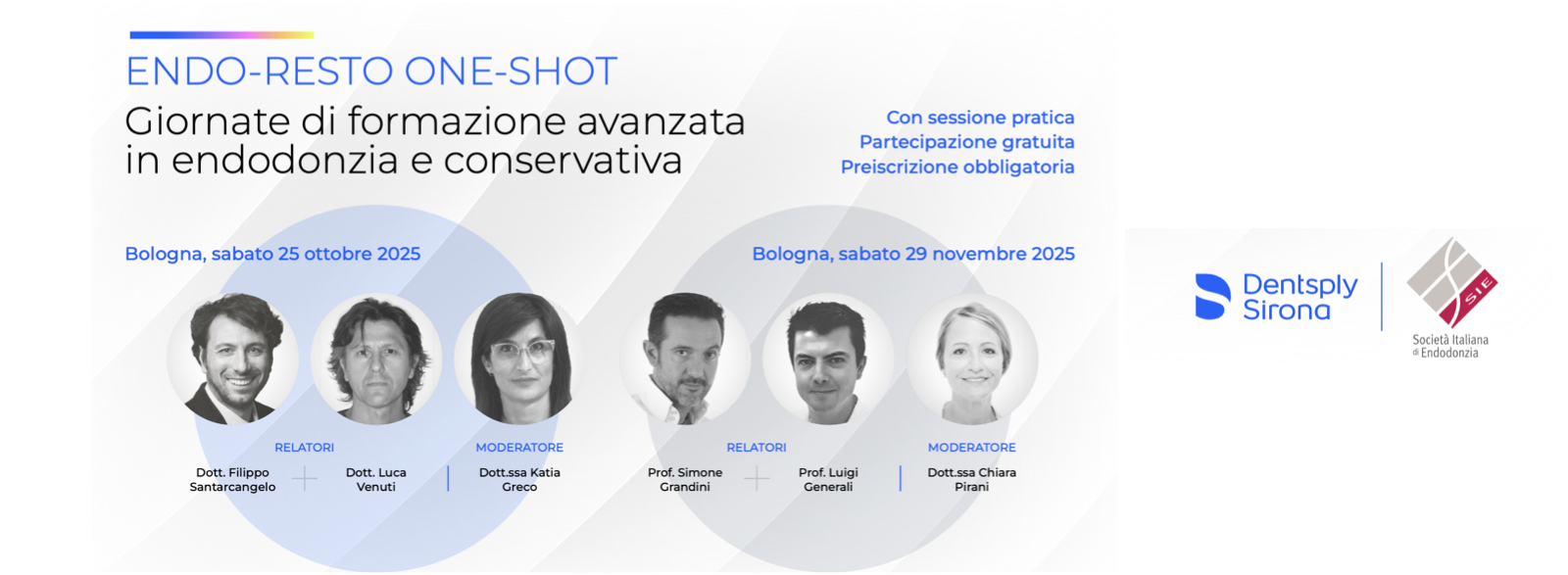 ENDO-RESTO ONE-SHOT
Giornate di formazione avanzata in endodonzia e conservativa

Con sessione pratica
Partecipazione gratuita
Preiscrizione obbligatoria

Bologna, sabato 25 ottobre 2025

RELATORI
Dott. Filippo Santarcangelo
Dott. Luca Venuti

MODERATORE
Dott.ssa Katia Greco

Bologna, sabato 29 novembre 2025

RELATORI
Prof. Simone Grandini
Prof. Luigi Generali

MODERATORE
Dott.ssa Chiara Pirani

Dentsply Sirona

SIE
Società Italiana di Endodonzia